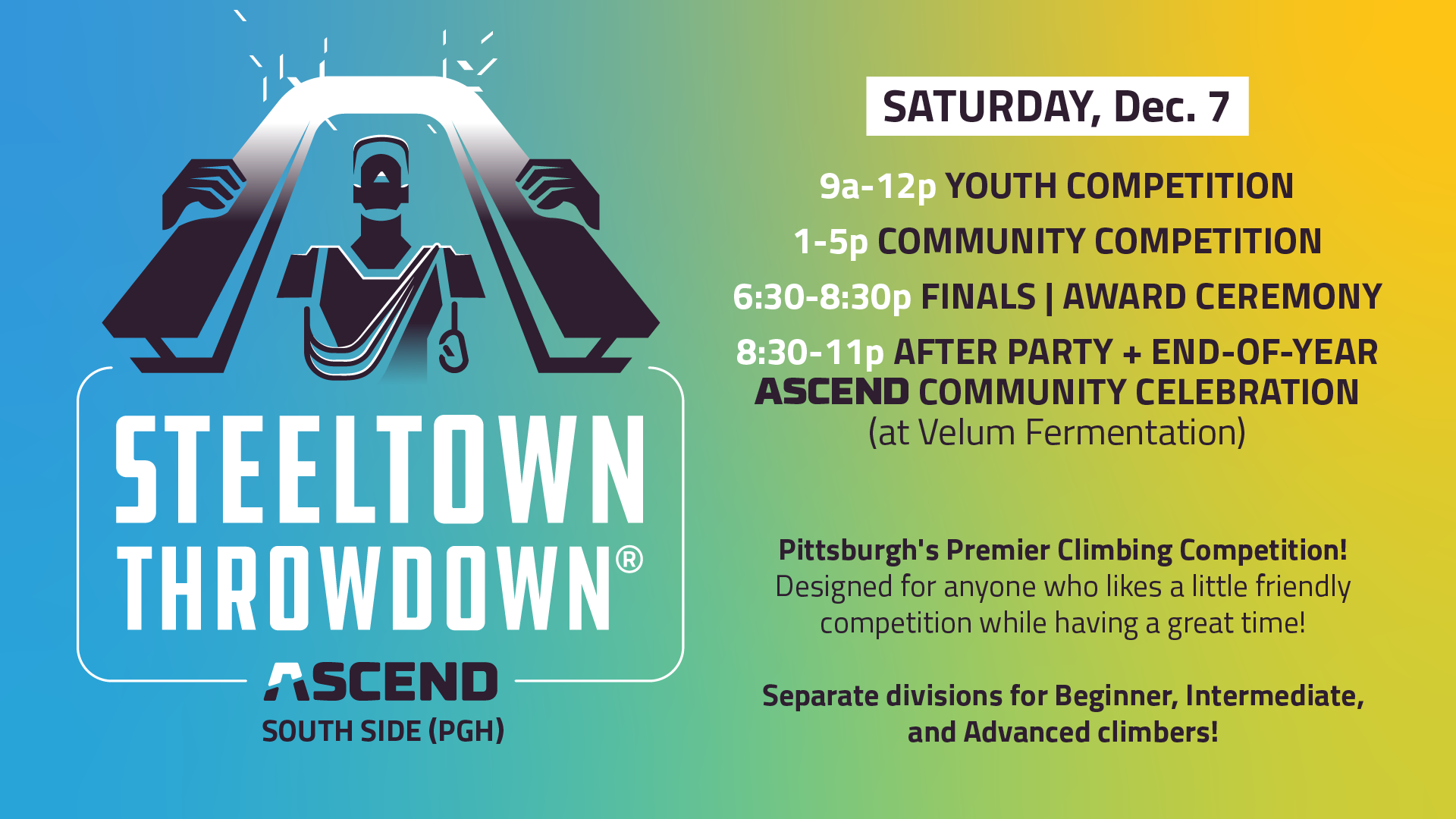 STEELTOWN THROWDOWN®

ASCEND
SOUTH SIDE (PGH)

SATURDAY, Dec. 7

9a-12p YOUTH COMPETITION

1-5p COMMUNITY COMPETITION

6:30-8:30p FINALS | AWARD CEREMONY

8:30-11p AFTER PARTY + END-OF-YEAR ASCEND COMMUNITY CELEBRATION (at Velum Fermentation)

Pittsburgh's Premier Climbing Competition! Designed for anyone who likes a little friendly competition while having a great time!

Separate divisions for Beginner, Intermediate, and Advanced climbers!